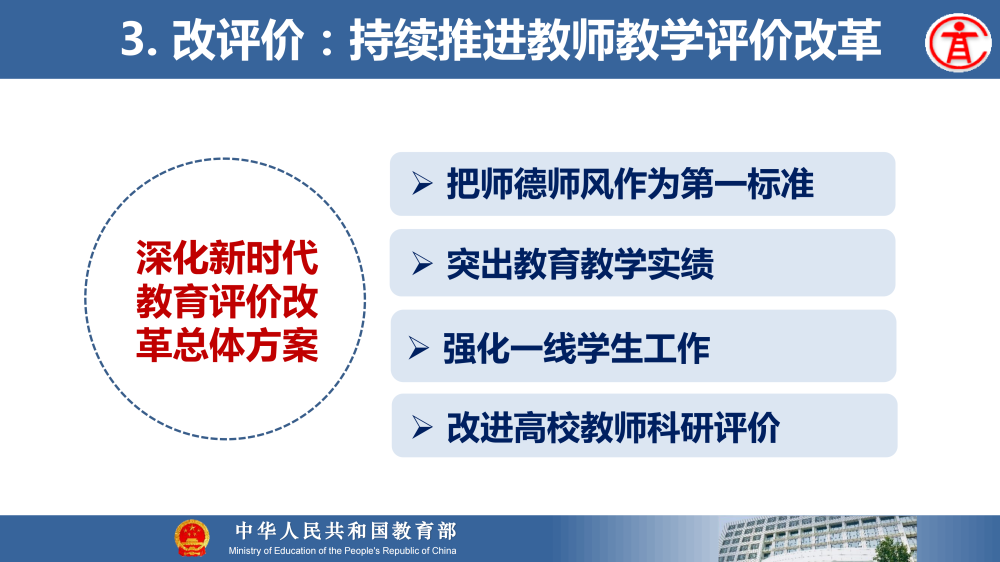 3. 改评价：持续推进教师教学评价改革

深化新时代教育评价改革总体方案

➢ 把师德师风作为第一标准

➢ 突出教育教学实绩

➢ 强化一线学生工作

➢ 改进高校教师科研评价

中华人民共和国教育部
Ministry of Education of the People's Republic of China